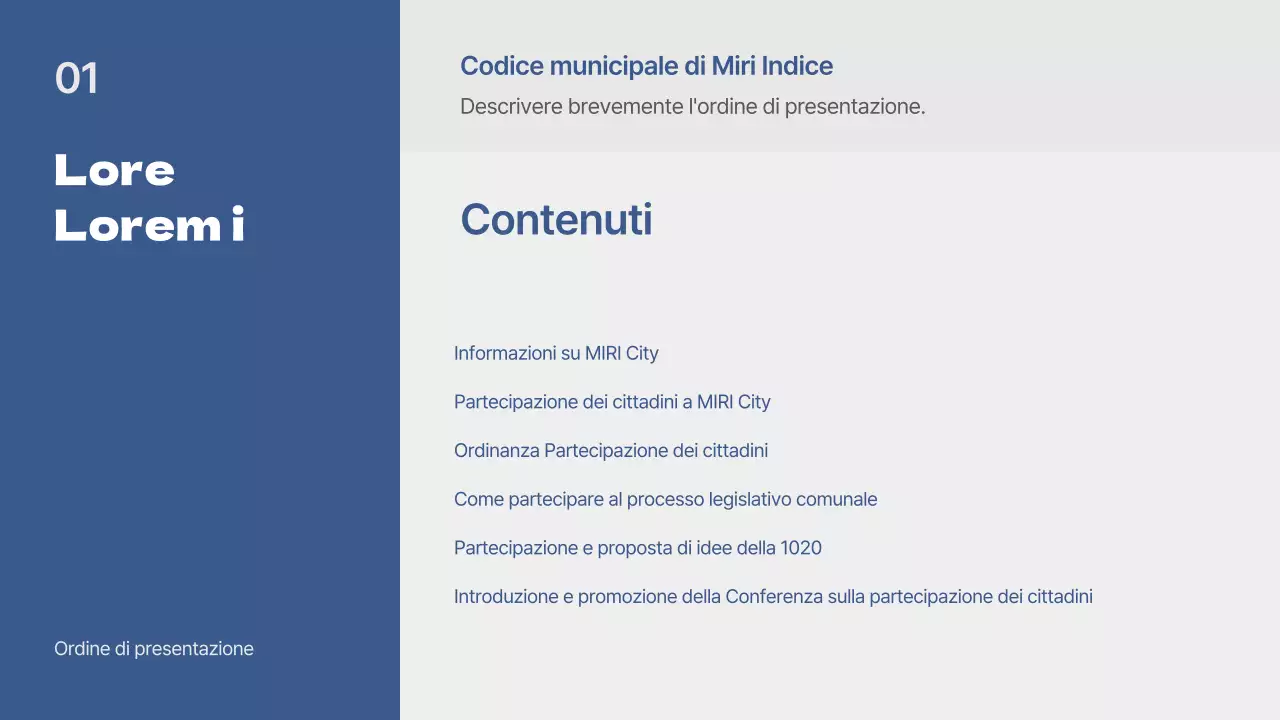 01

Lore
Lorem i

Ordine di presentazione

Codice municipale di Miri Indice

Descrivere brevemente l'ordine di presentazione.

Contenuti

Informazioni su MIRI City

Partecipazione dei cittadini a MIRI City

Ordinanza Partecipazione dei cittadini

Come partecipare al processo legislativo comunale

Partecipazione e proposta di idee della 1020

Introduzione e promozione della Conferenza sulla partecipazione dei cittadini